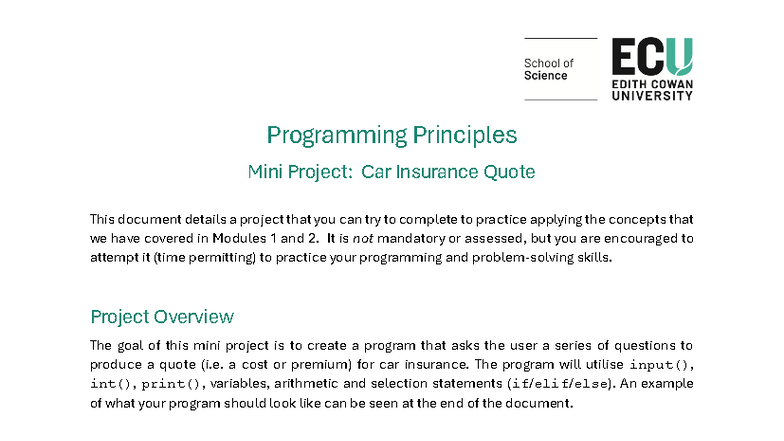 School of Science

ECU
EDITH COWAN UNIVERSITY

Programming Principles

Mini Project: Car Insurance Quote

This document details a project that you can try to complete to practice applying the concepts that we have covered in Modules 1 and 2. It is not mandatory or assessed, but you are encouraged to attempt it (time permitting) to practice your programming and problem-solving skills.

Project Overview

The goal of this mini project is to create a program that asks the user a series of questions to produce a quote (i.e. a cost or premium) for car insurance. The program will utilise input(), int(), print(), variables, arithmetic and selection statements (if/elif/else). An example of what your program should look like can be seen at the end of the document.